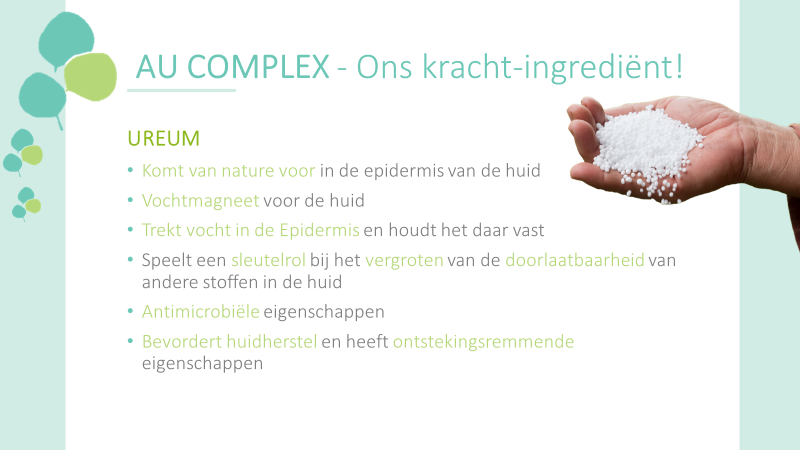 AU COMPLEX - Ons kracht-ingrediënt!

UREUM

• Komt van nature voor in de epidermis van de huid
• Vochtmagneet voor de huid
• Trekt vocht in de Epidermis en houdt het daar vast
• Speelt een sleutelrol bij het vergroten van de doorlaatbaarheid van andere stoffen in de huid
• Antimicrobiële eigenschappen
• Bevordert huidherstel en heeft ontstekingsremmende eigenschappen